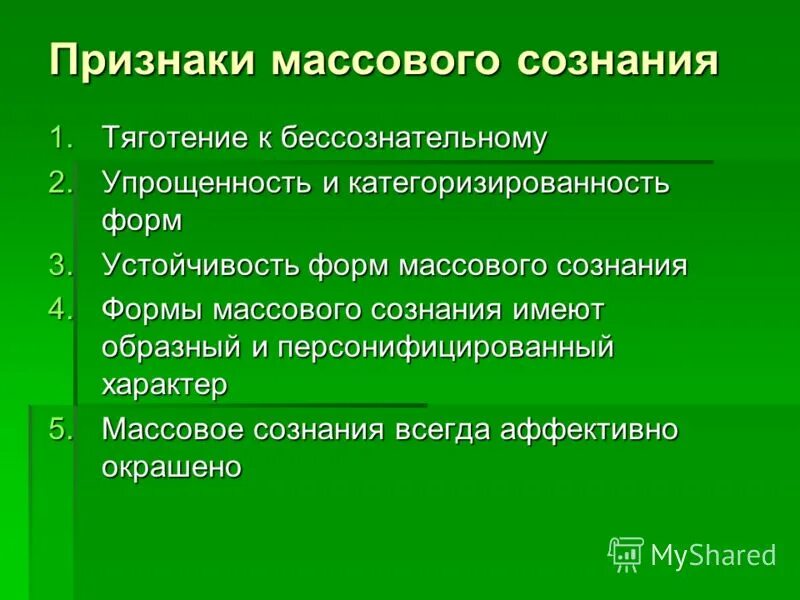 Признаки массового сознания

1. Тяготение к бессознательному
2. Упрощенность и категоризированность форм
3. Устойчивость форм массового сознания
4. Формы массового сознания имеют образный и персонифицированный характер
5. Массовое сознания всегда аффективно окрашено

MyShared